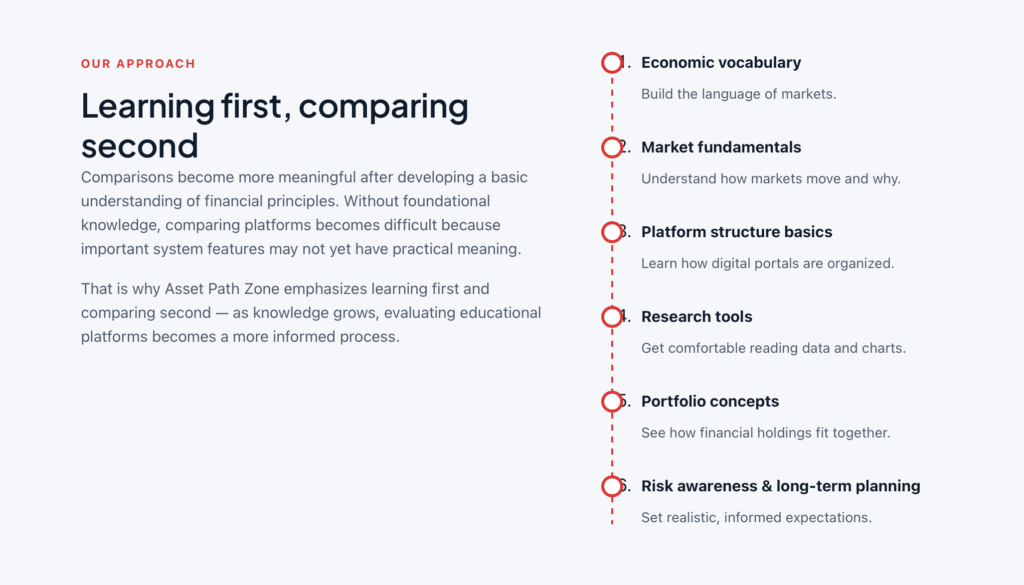 OUR APPROACH

Learning first, comparing second

Comparisons become more meaningful after developing a basic understanding of financial principles. Without foundational knowledge, comparing platforms becomes difficult because important system features may not yet have practical meaning.

That is why Asset Path Zone emphasizes learning first and comparing second — as knowledge grows, evaluating educational platforms becomes a more informed process.

1. Economic vocabulary

Build the language of markets.

2. Market fundamentals

Understand how markets move and why.

3. Platform structure basics

Learn how digital portals are organized.

4. Research tools

Get comfortable reading data and charts.

5. Portfolio concepts

See how financial holdings fit together.

6. Risk awareness & long-term planning

Set realistic, informed expectations.